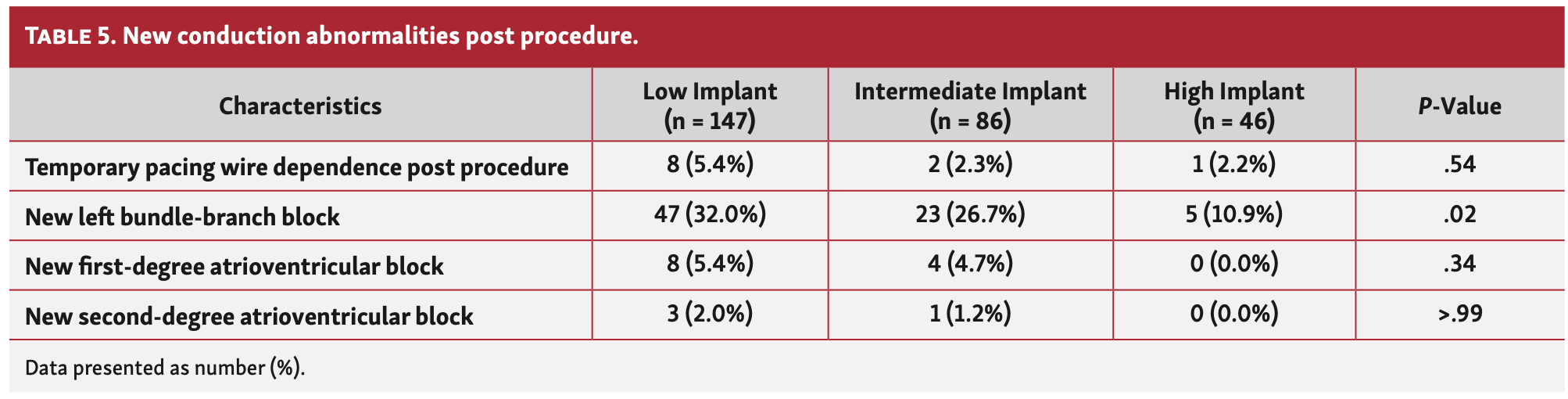 TABLE 5. New conduction abnormalities post procedure.

| Characteristics | Low Implant (n = 147) | Intermediate Implant (n = 86) | High Implant (n = 46) | P-Value |
|---|---|---|---|---|
| Temporary pacing wire dependence post procedure | 8 (5.4%) | 2 (2.3%) | 1 (2.2%) | .54 |
| New left bundle-branch block | 47 (32.0%) | 23 (26.7%) | 5 (10.9%) | .02 |
| New first-degree atrioventricular block | 8 (5.4%) | 4 (4.7%) | 0 (0.0%) | .34 |
| New second-degree atrioventricular block | 3 (2.0%) | 1 (1.2%) | 0 (0.0%) | >.99 |

Data presented as number (%).